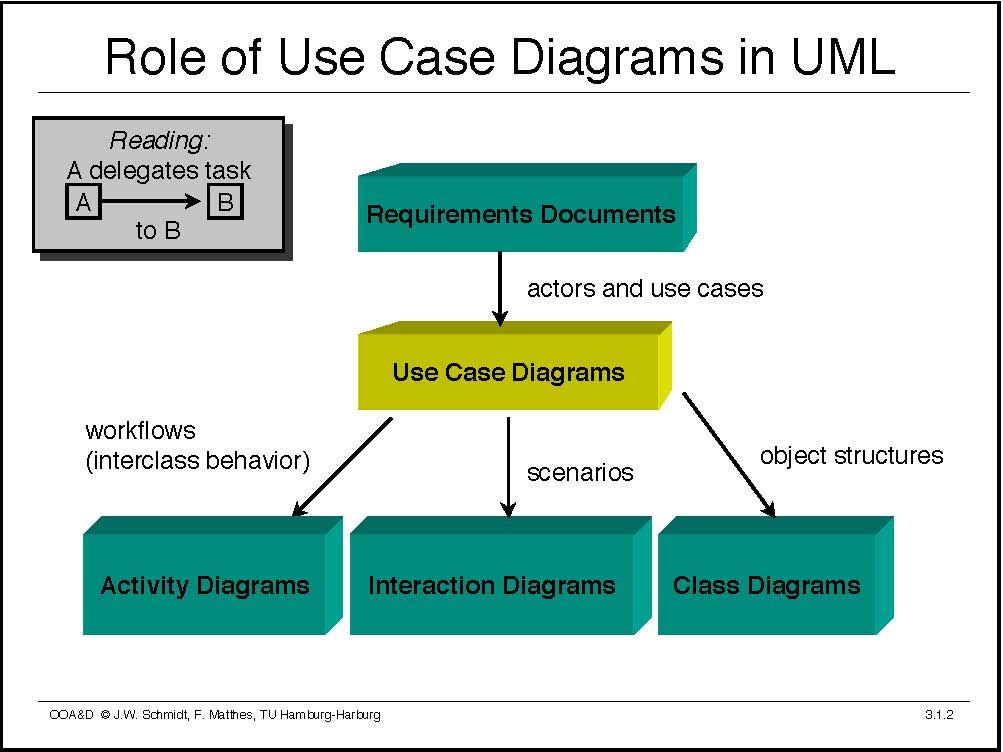 Role of Use Case Diagrams in UML

Reading:
A delegates task
A
B
to B

Requirements Documents

actors and use cases

Use Case Diagrams

workflows
(interclass behavior)

scenarios

object structures

Activity Diagrams

Interaction Diagrams

Class Diagrams

OOA&D © J.W. Schmidt, F. Matthes, TU Hamburg-Harburg

3.1.2